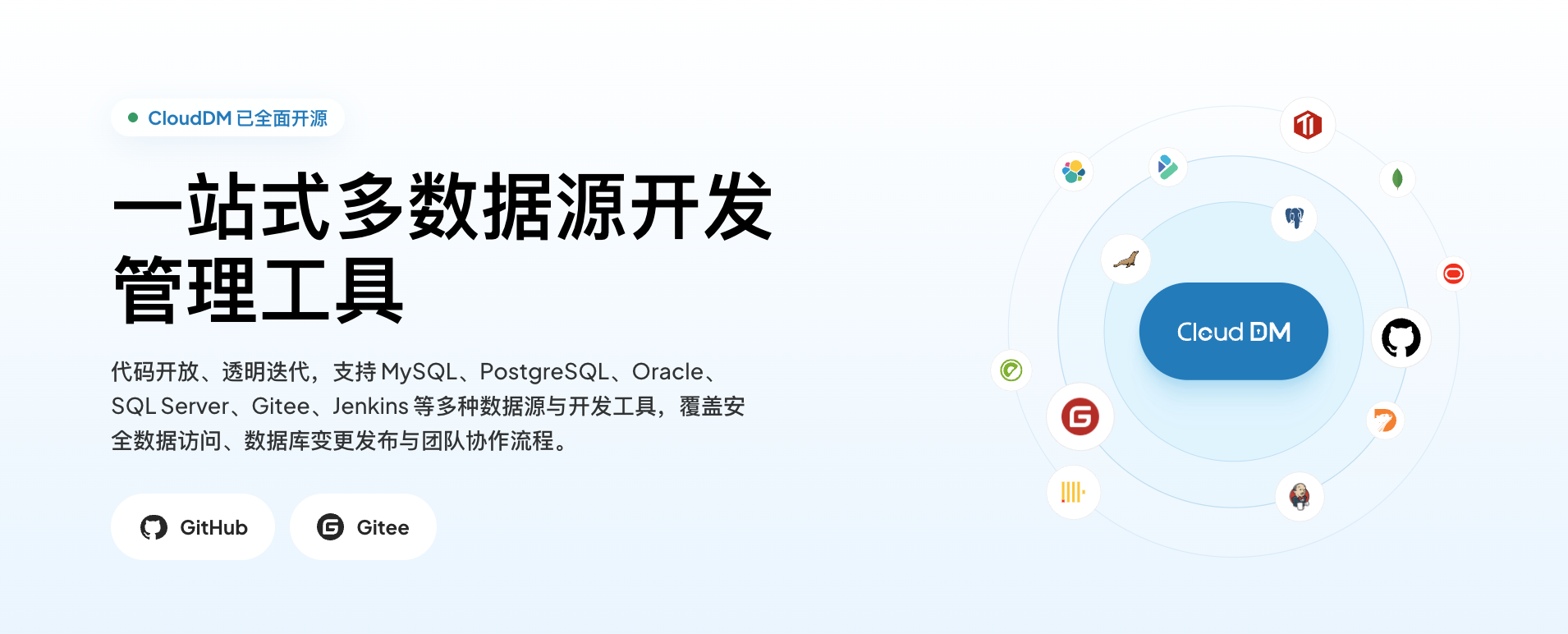 CloudDM 已全面开源

一站式多数据源开发管理工具

代码开放、透明迭代，支持 MySQL、PostgreSQL、Oracle、SQL Server、Gitee、Jenkins 等多种数据源与开发工具，覆盖安全数据访问、数据库变更发布与团队协作流程。

GitHub

Gitee

Cloud DM